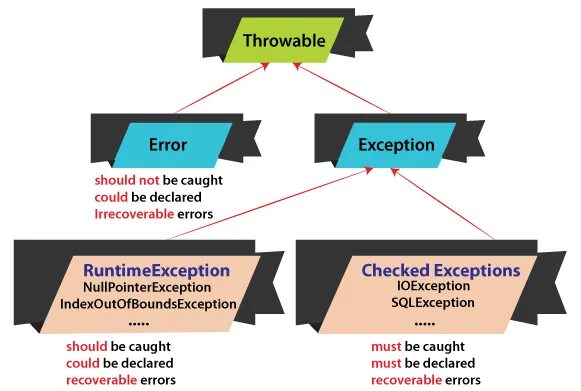 Throwable

Error

should not be caught
could be declared
Irrecoverable errors

Exception

RuntimeException
NullPointerException
IndexOutOfBoundsException
.....

should be caught
could be declared
recoverable errors

Checked Exceptions
IOException
SQLException
.....

must be caught
must be declared
recoverable errors